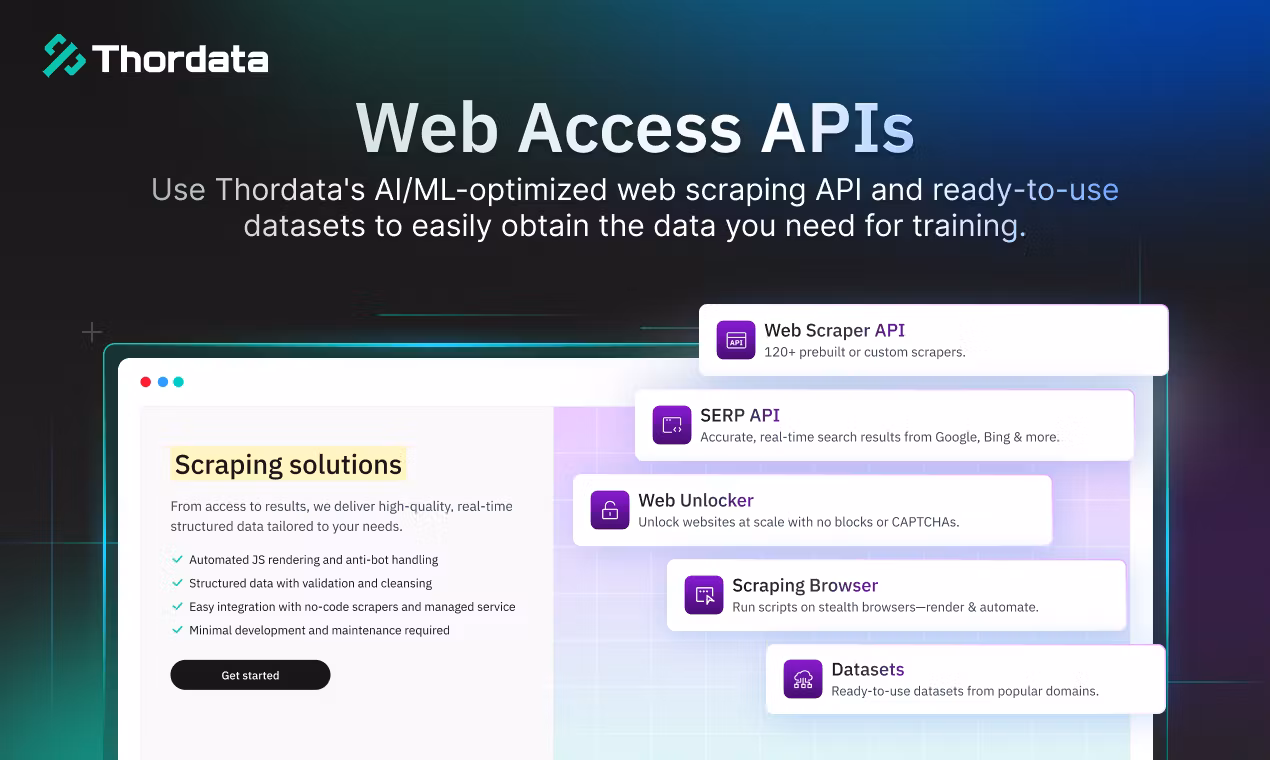 Thordata

Web Access APIs

Use Thordata's AI/ML-optimized web scraping API and ready-to-use datasets to easily obtain the data you need for training.

Scraping solutions

From access to results, we deliver high-quality, real-time structured data tailored to your needs.

Automated JS rendering and anti-bot handling
Structured data with validation and cleansing
Easy integration with no-code scrapers and managed service
Minimal development and maintenance required

Get started

API
Web Scraper API
120+ prebuilt or custom scrapers.

SERP API
Accurate, real-time search results from Google, Bing & more.

Web Unlocker
Unlock websites at scale with no blocks or CAPTCHAs.

Scraping Browser
Run scripts on stealth browsers—render & automate.

Datasets
Ready-to-use datasets from popular domains.